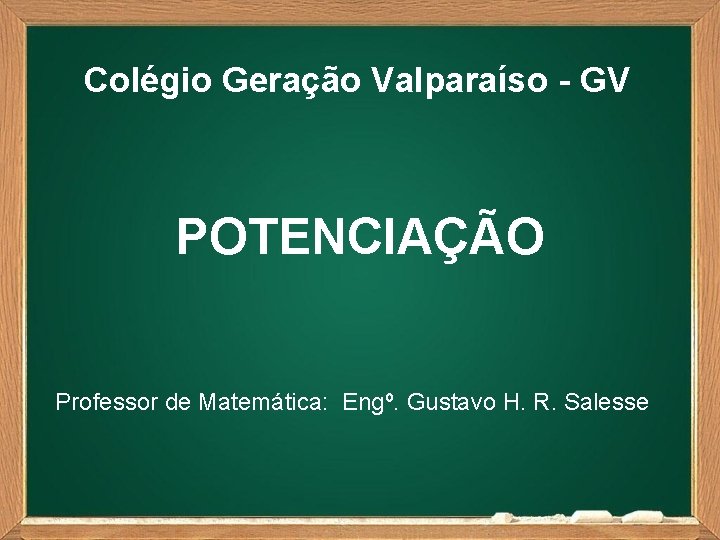 Colégio Geração Valparaíso - GV

POTENCIAÇÃO

Professor de Matemática: Engº. Gustavo H. R. Salesse